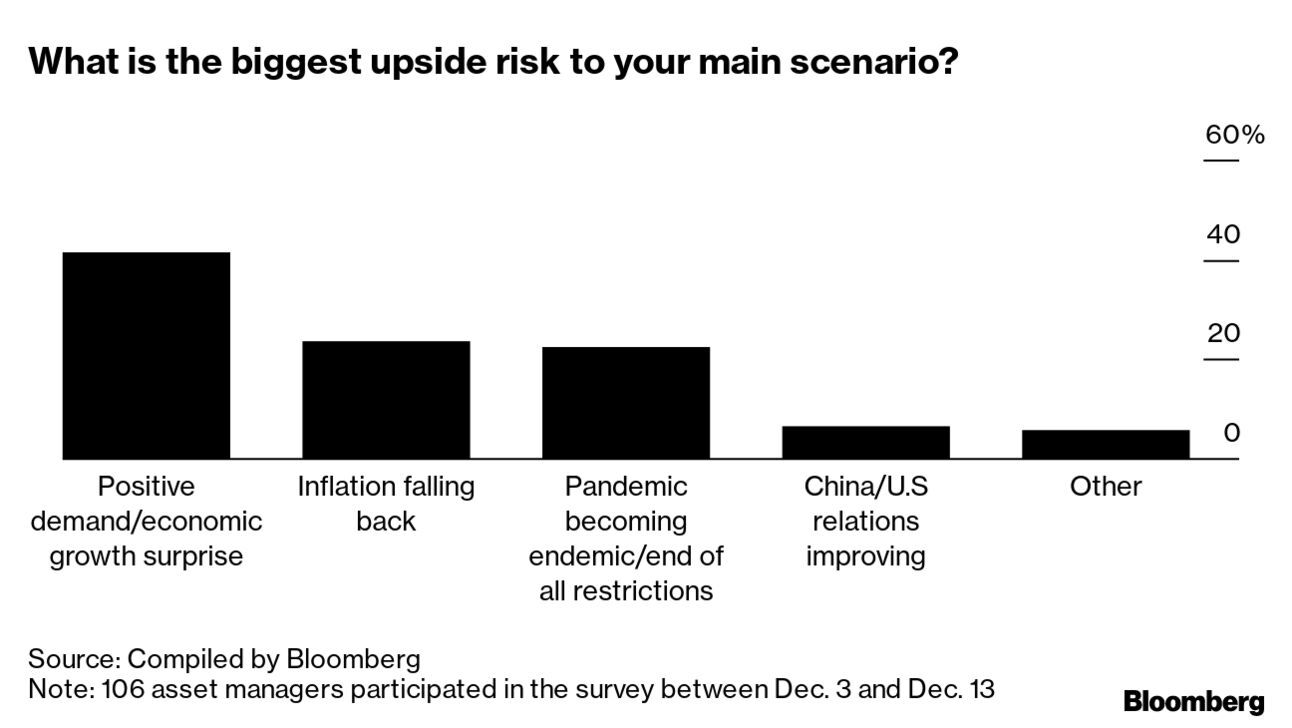 What is the biggest upside risk to your main scenario?

60%
40
20
0

Positive demand/economic growth surprise

Inflation falling back

Pandemic becoming endemic/end of all restrictions

China/U.S relations improving

Other

Source: Compiled by Bloomberg
Note: 106 asset managers participated in the survey between Dec. 3 and Dec. 13

Bloomberg